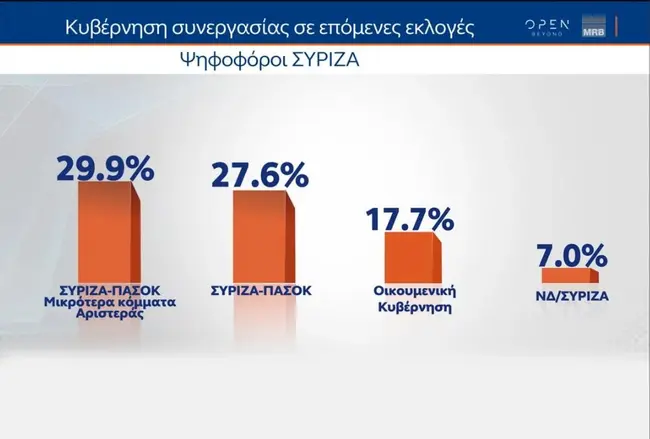 Κυβέρνηση συνεργασίας σε επόμενες εκλογές

OPEN BEYOND

MRB

Ψηφοφόροι ΣΥΡΙΖΑ

29.9%

ΣΥΡΙΖΑ-ΠΑΣΟΚ Μικρότερα κόμματα Αριστεράς

27.6%

ΣΥΡΙΖΑ-ΠΑΣΟΚ

17.7%

Οικουμενική Κυβέρνηση

7.0%

ΝΔ/ΣΥΡΙΖΑ